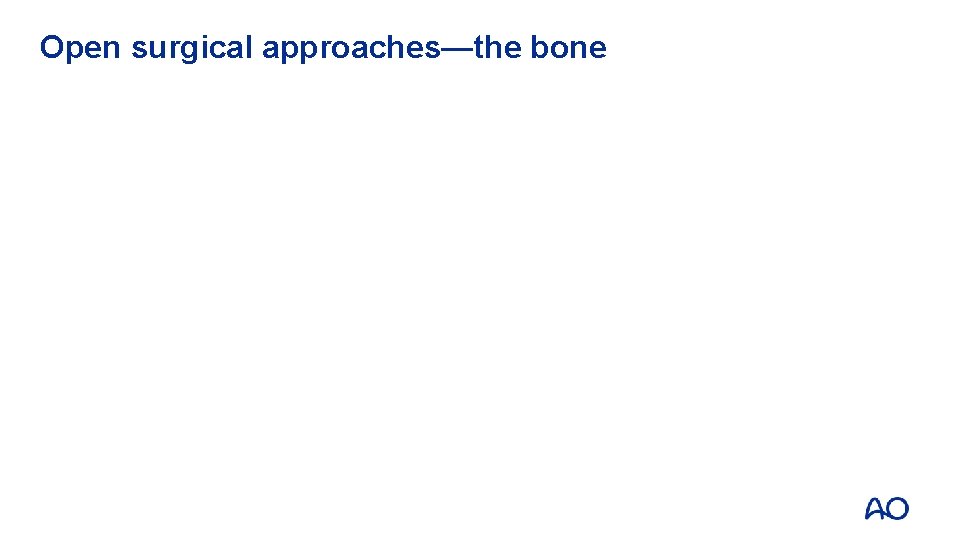 Open surgical approaches—the bone

AO